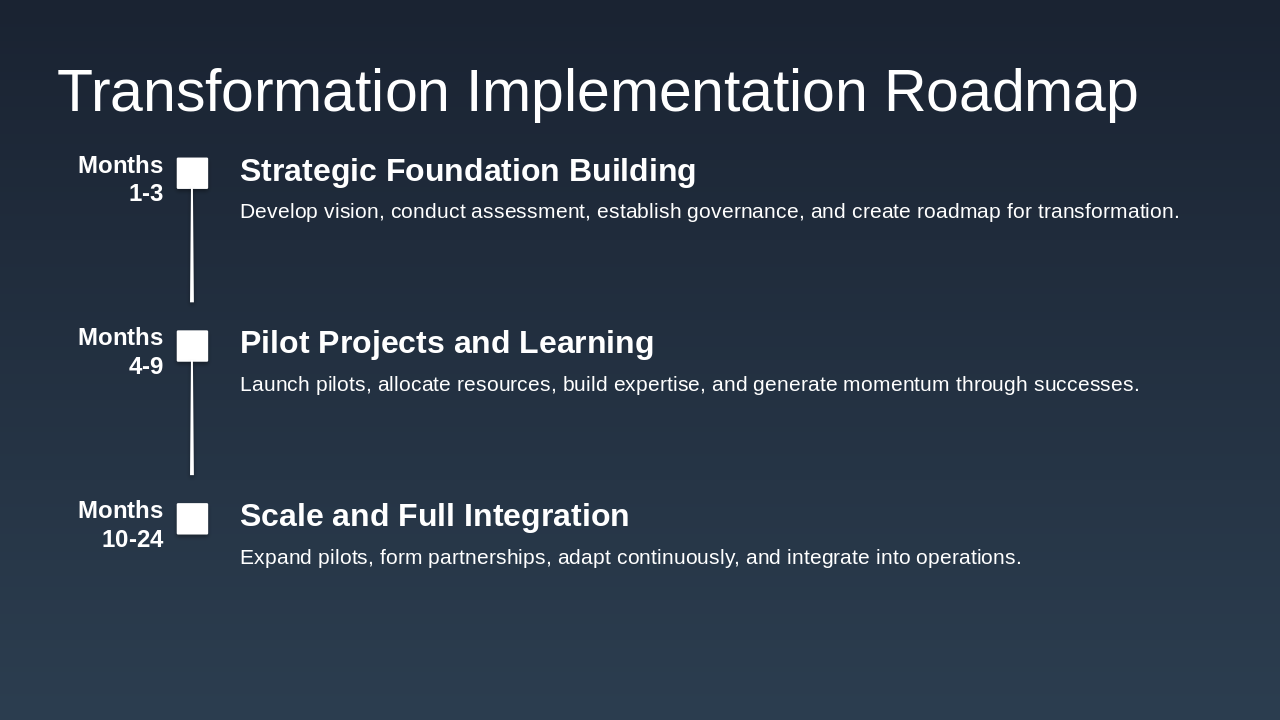 Transformation Implementation Roadmap

Months 1-3

Strategic Foundation Building

Develop vision, conduct assessment, establish governance, and create roadmap for transformation.

Months 4-9

Pilot Projects and Learning

Launch pilots, allocate resources, build expertise, and generate momentum through successes.

Months 10-24

Scale and Full Integration

Expand pilots, form partnerships, adapt continuously, and integrate into operations.